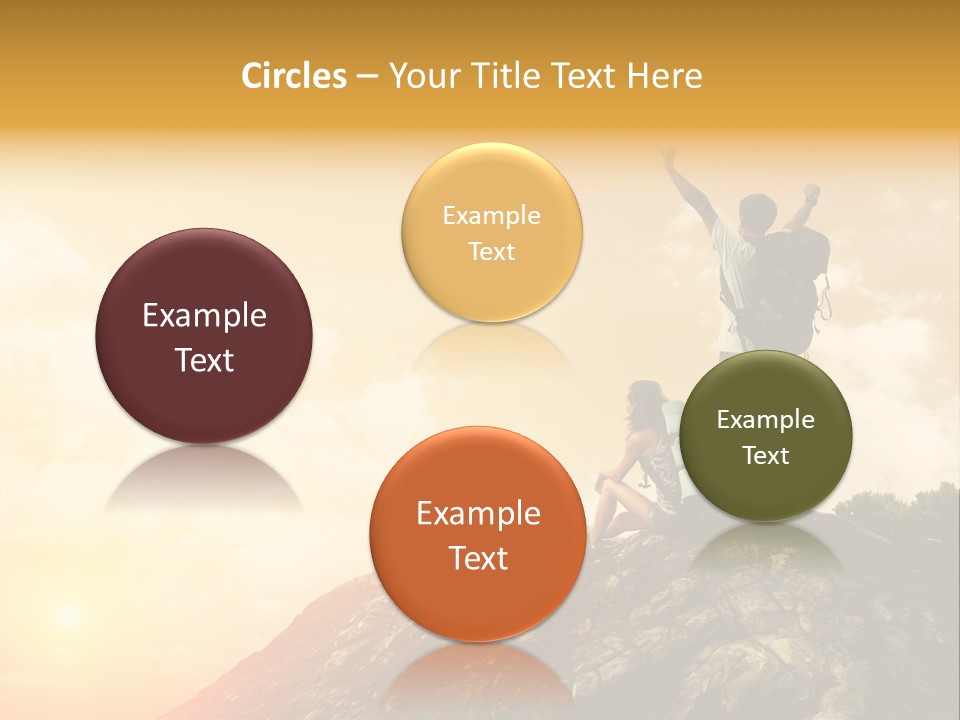 Circles – Your Title Text Here

Example Text

Example Text

Example Text

Example Text